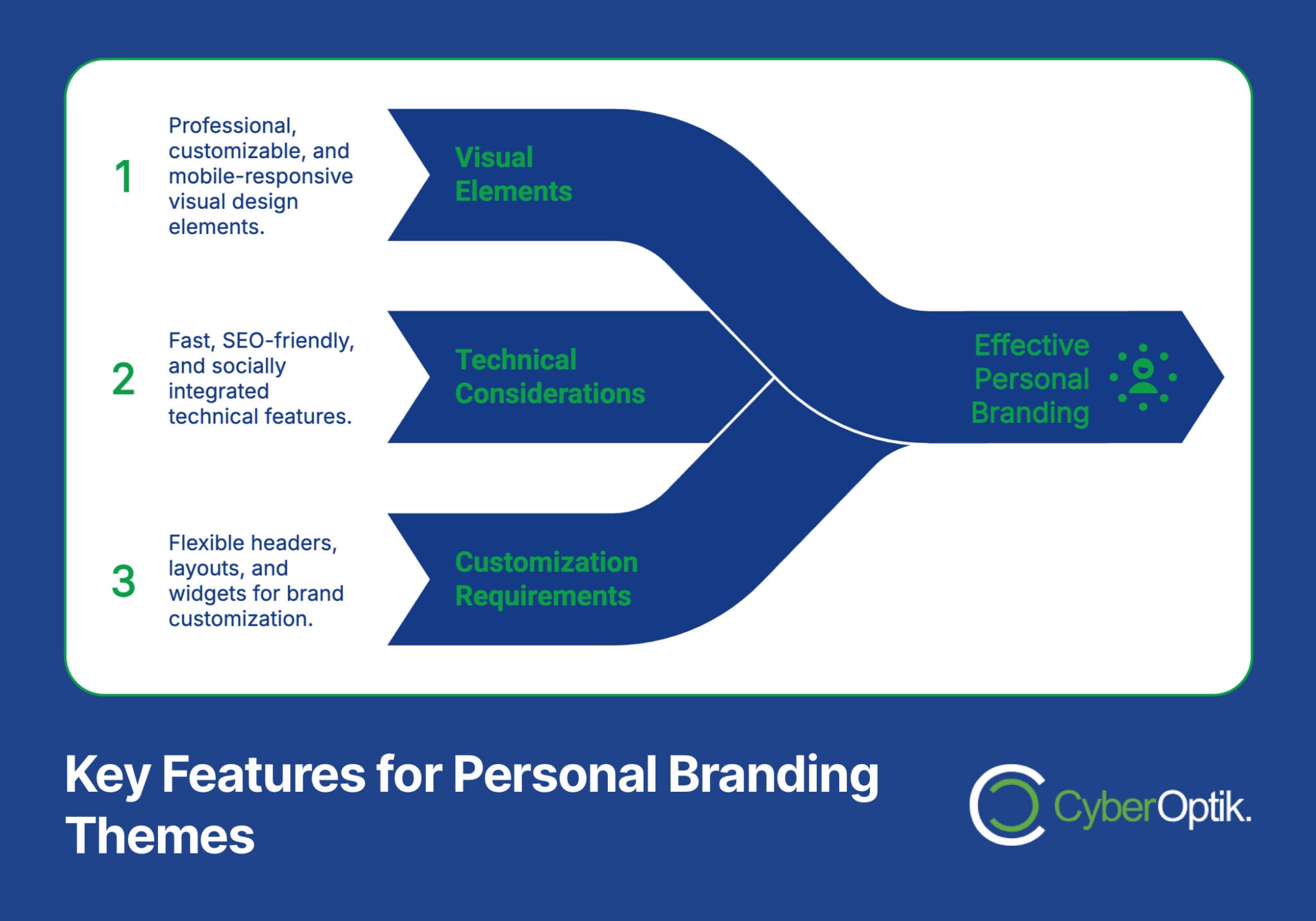 1 Professional, customizable, and mobile-responsive visual design elements.

Visual Elements

2 Fast, SEO-friendly, and socially integrated technical features.

Technical Considerations

3 Flexible headers, layouts, and widgets for brand customization.

Customization Requirements

Effective Personal Branding

Key Features for Personal Branding Themes

CyberOptik.